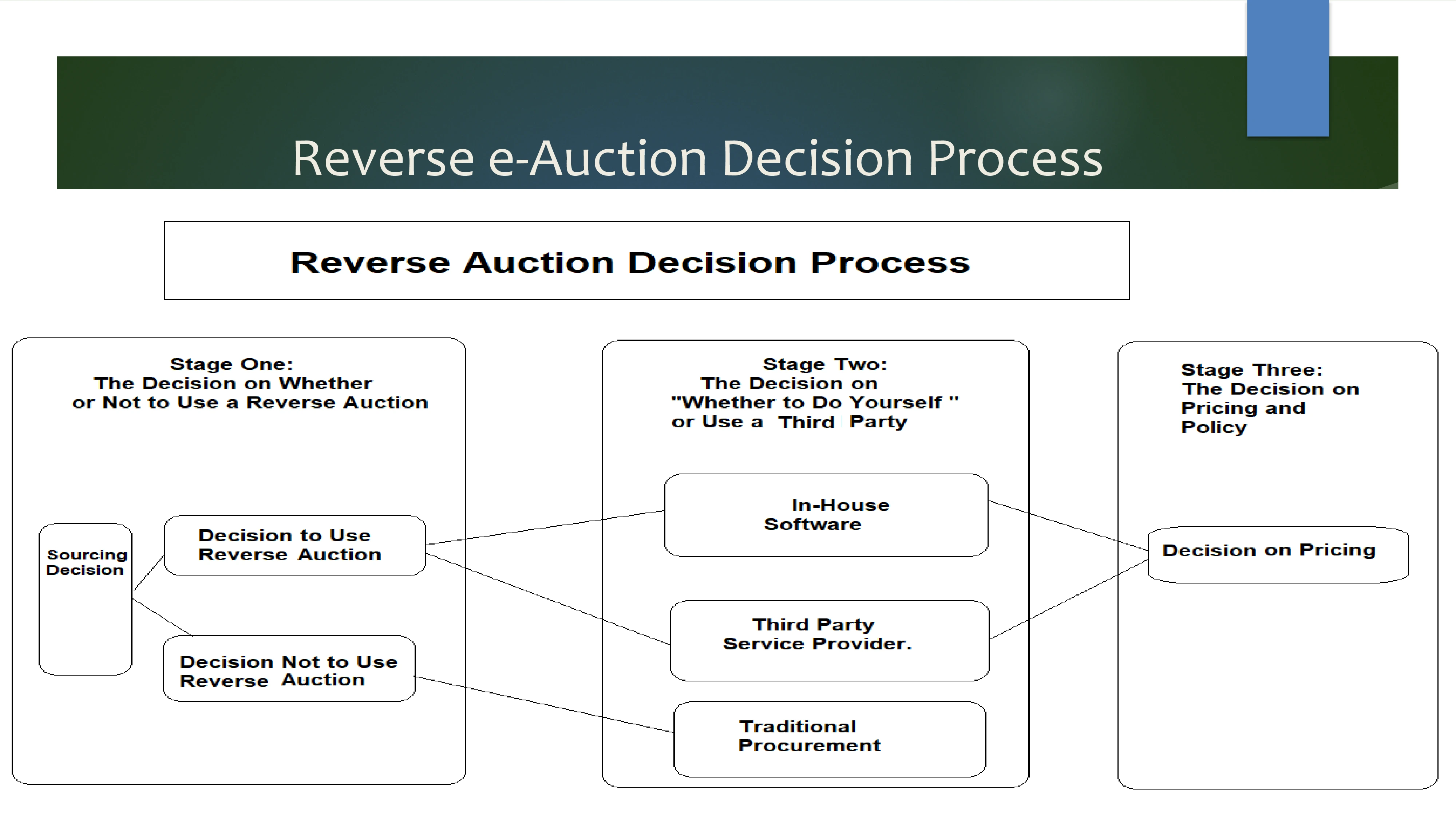 Reverse e-Auction Decision Process

Reverse Auction Decision Process

Stage One:
The Decision on Whether or Not to Use a Reverse Auction

Sourcing Decision

Decision to Use Reverse Auction

Decision Not to Use Reverse Auction

Stage Two:
The Decision on "Whether to Do Yourself " or Use a Third Party

In-House Software

Third Party Service Provider.

Traditional Procurement

Stage Three:
The Decision on Pricing and Policy

Decision on Pricing